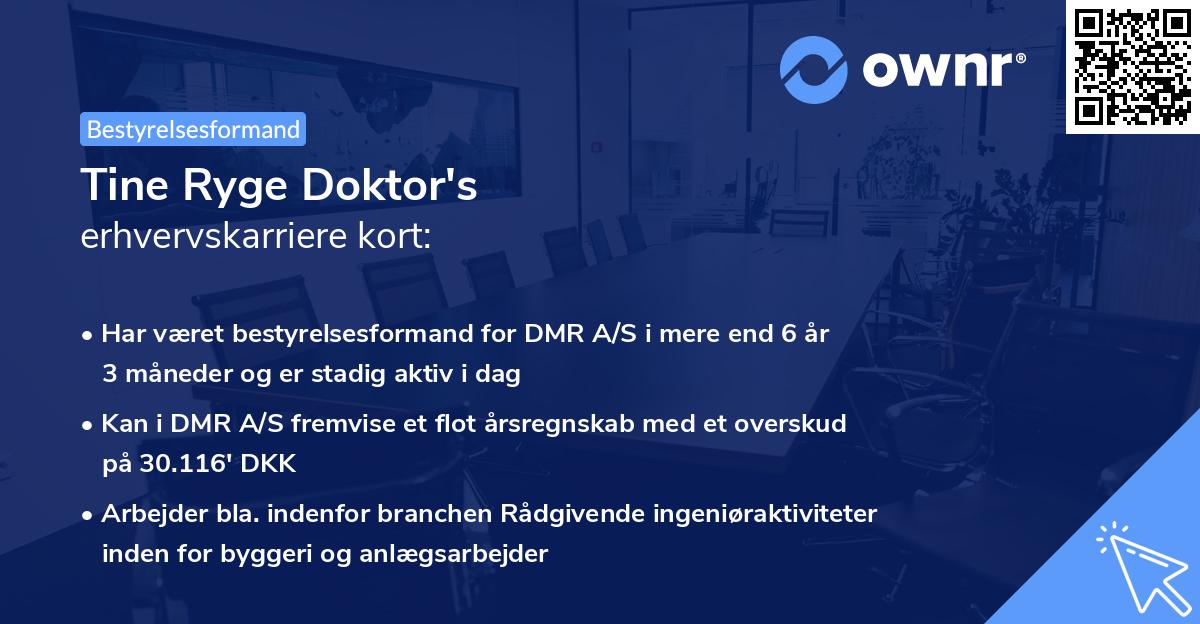 ownr®

Bestyrelsesformand

Tine Ryge Doktor's erhvervskarriere kort:

• Har været bestyrelsesformand for DMR A/S i mere end 6 år 3 måneder og er stadig aktiv i dag

• Kan i DMR A/S fremvise et flot årsregnskab med et overskud på 30.116' DKK

• Arbejder bla. indenfor branchen Rådgivende ingeniøraktiviteter inden for byggeri og anlægsarbejder